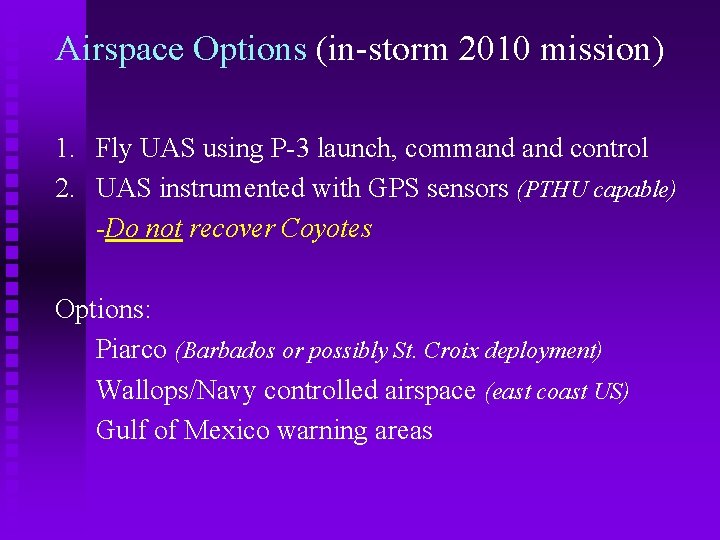 Airspace Options (in-storm 2010 mission)

1. Fly UAS using P-3 launch, command and control
2. UAS instrumented with GPS sensors (PTHU capable)
-Do not recover Coyotes

Options:
Piarco (Barbados or possibly St. Croix deployment)
Wallops/Navy controlled airspace (east coast US)
Gulf of Mexico warning areas